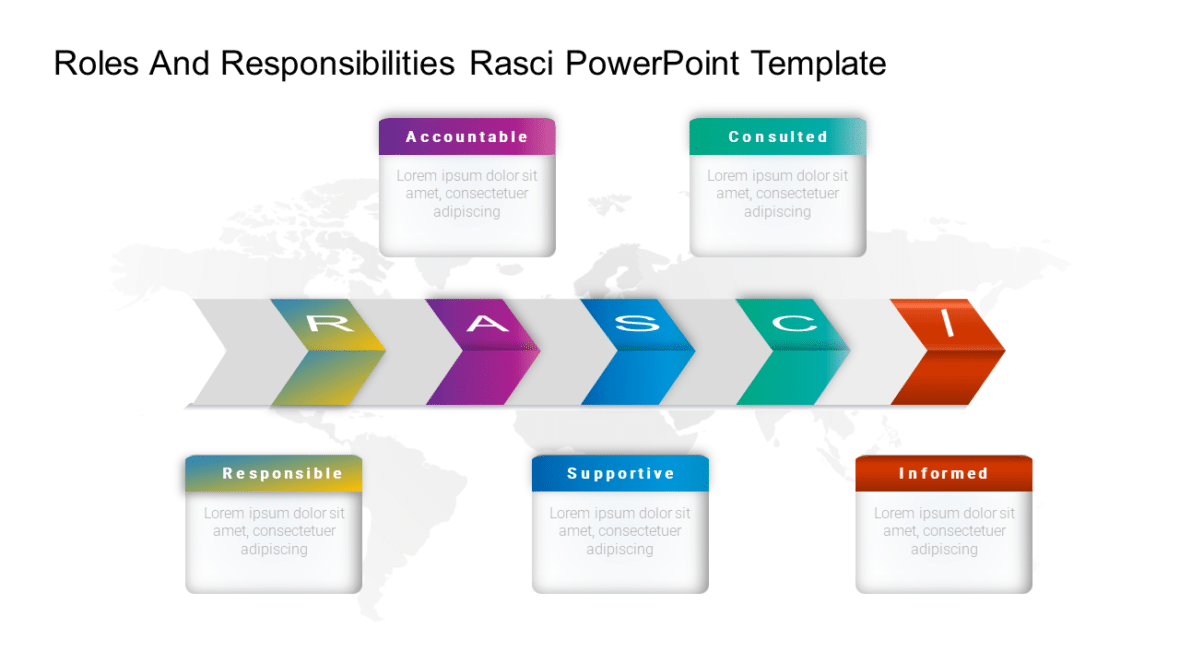 Roles And Responsibilities Rasci PowerPoint Template

Accountable

Lorem ipsum dolor sit amet, consectetuer adipiscing

Consulted

Lorem ipsum dolor sit amet, consectetuer adipiscing

R

A

S

C

I

Responsible

Lorem ipsum dolor sit amet, consectetuer adipiscing

Supportive

Lorem ipsum dolor sit amet, consectetuer adipiscing

Informed

Lorem ipsum dolor sit amet, consectetuer adipiscing